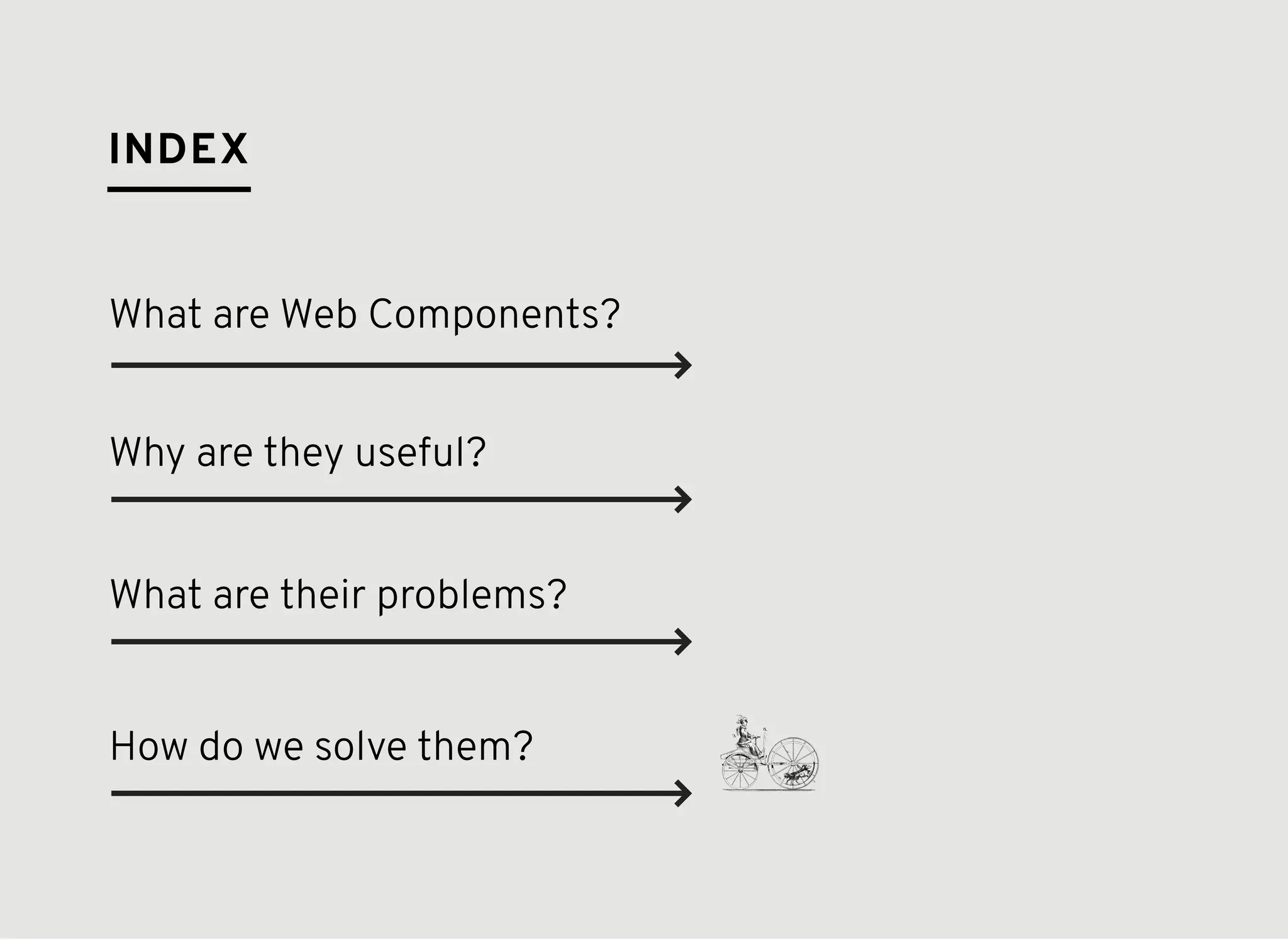 INDEX

What are Web Components?

Why are they useful?

What are their problems?

How do we solve them?